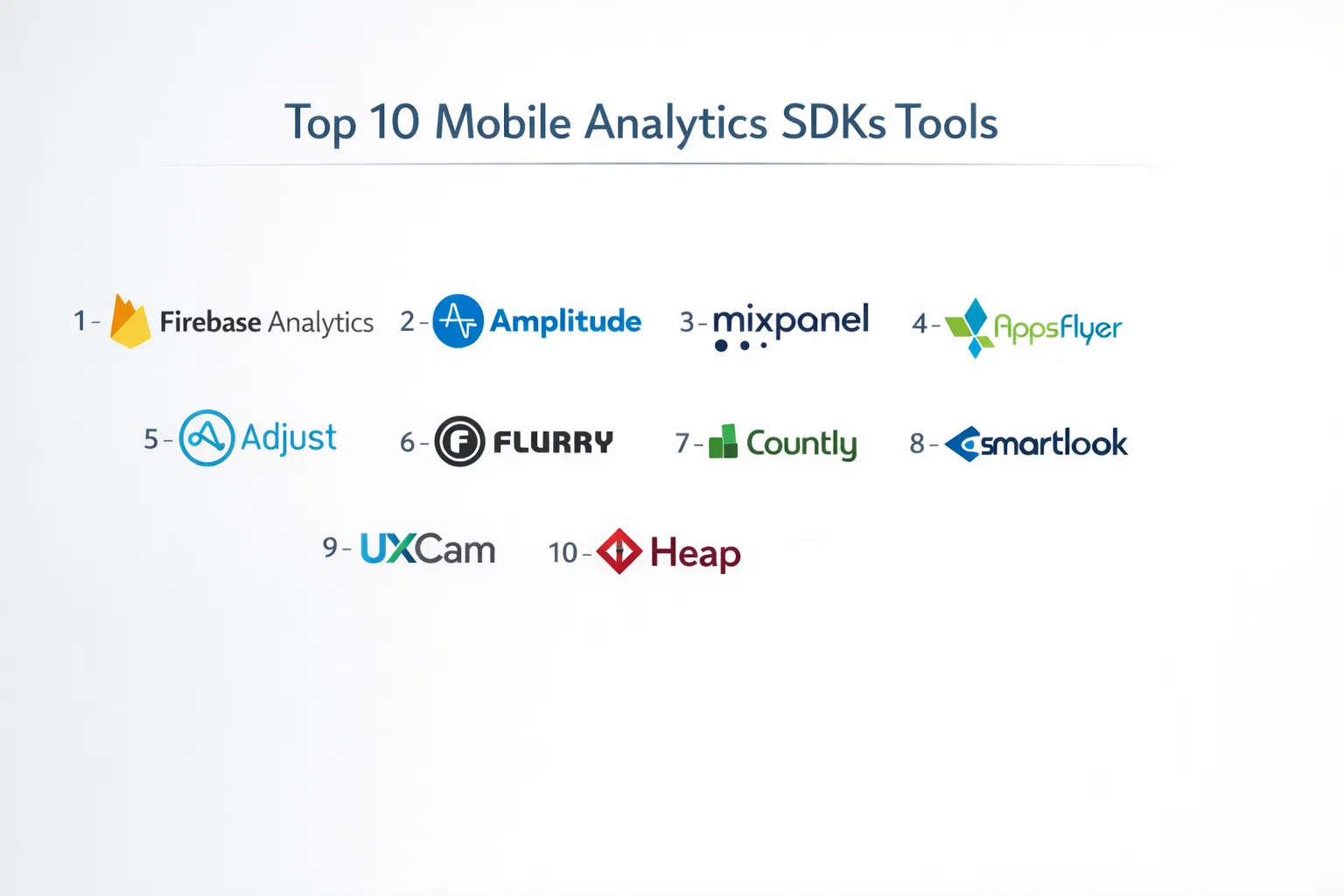 Top 10 Mobile Analytics SDKs Tools

1 - Firebase Analytics 2 - Amplitude 3 - mixpanel 4 - AppsFlyer

5 - Adjust 6 - FLURRY 7 - Countly 8 - smartlook

9 - UXCam 10 - Heap